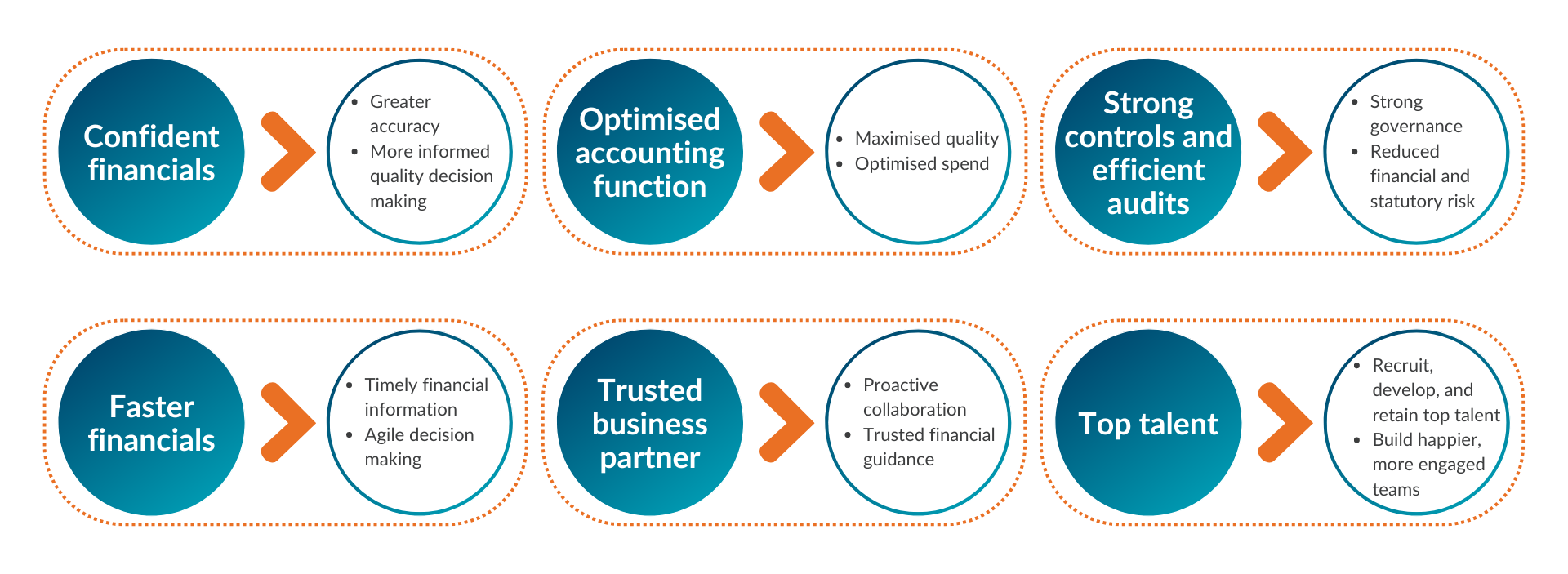 Confident financials

- Greater accuracy
- More informed quality decision making

Optimised accounting function

- Maximised quality
- Optimised spend

Strong controls and efficient audits

- Strong governance
- Reduced financial and statutory risk

Faster financials

- Timely financial information
- Agile decision making

Trusted business partner

- Proactive collaboration
- Trusted financial guidance

Top talent

- Recruit, develop, and retain top talent
- Build happier, more engaged teams